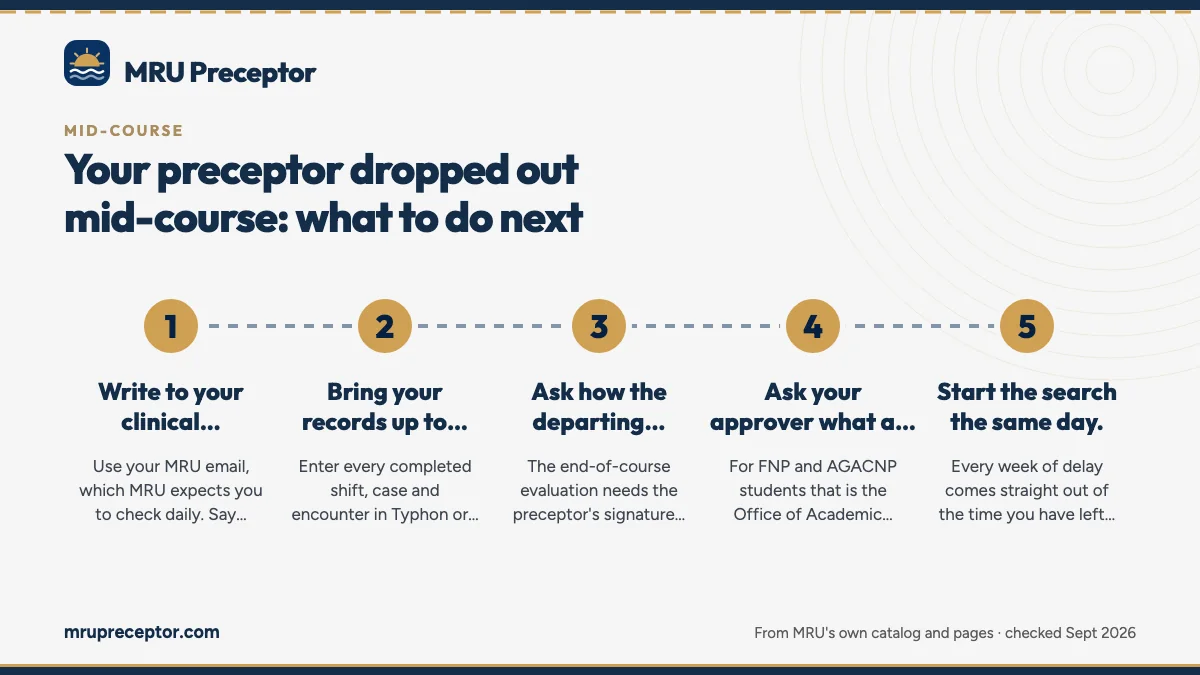 MRU Preceptor

MID-COURSE

Your preceptor dropped out mid-course: what to do next

1

Write to your clinical...

Use your MRU email, which MRU expects you to check daily. Say...

2

Bring your records up to...

Enter every completed shift, case and encounter in Typhon or...

3

Ask how the departing...

The end-of-course evaluation needs the preceptor's signature...

4

Ask your approver what a...

For FNP and AGACNP students that is the Office of Academic...

5

Start the search the same day.

Every week of delay comes straight out of the time you have left...

mrupreceptor.com

From MRU's own catalog and pages · checked Sept 2026